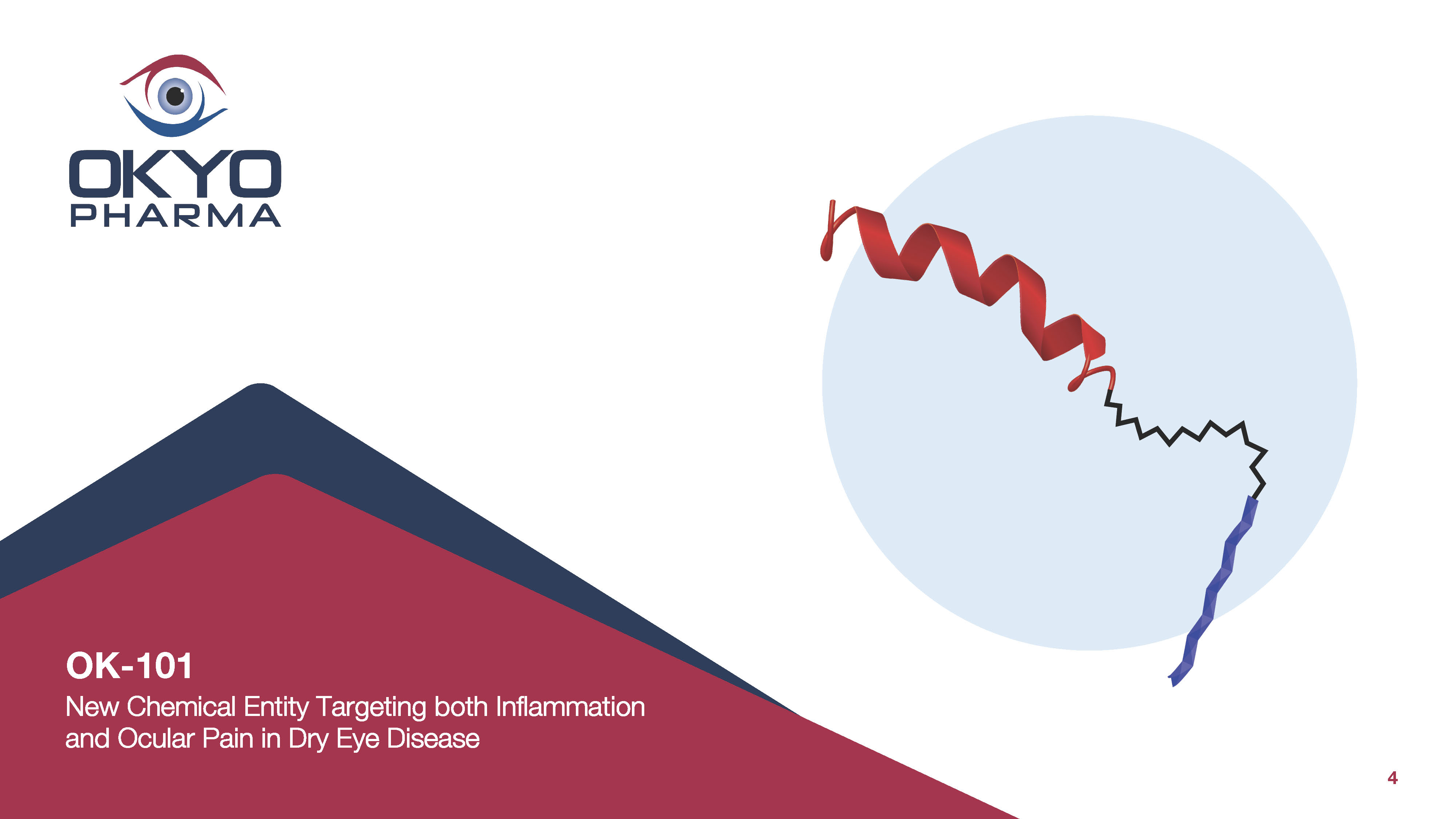 OKYO
PHARMA

OK-101

New Chemical Entity Targeting both Inflammation and Ocular Pain in Dry Eye Disease

4